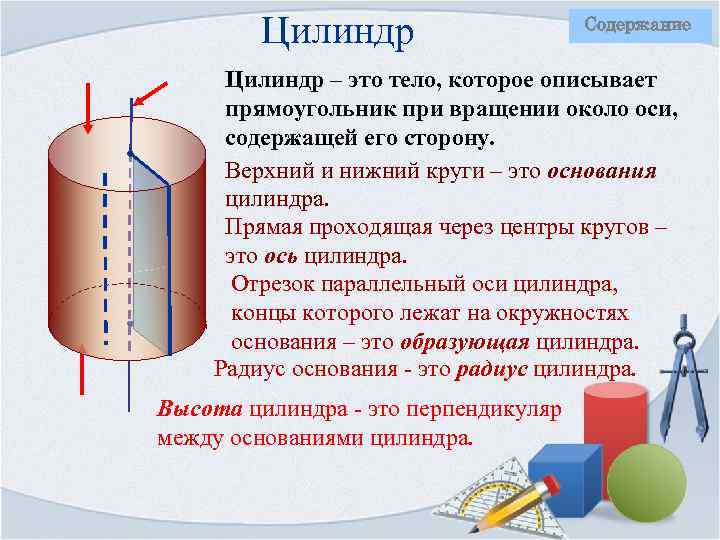 Цилиндр

Содержание

Цилиндр – это тело, которое описывает прямоугольник при вращении около оси, содержащей его сторону.

Верхний и нижний круги – это основания цилиндра.

Прямая проходящая через центры кругов – это ось цилиндра.

Отрезок параллельный оси цилиндра, концы которого лежат на окружностях основания – это образующая цилиндра.

Радиус основания - это радиус цилиндра.

Высота цилиндра - это перпендикуляр между основаниями цилиндра.